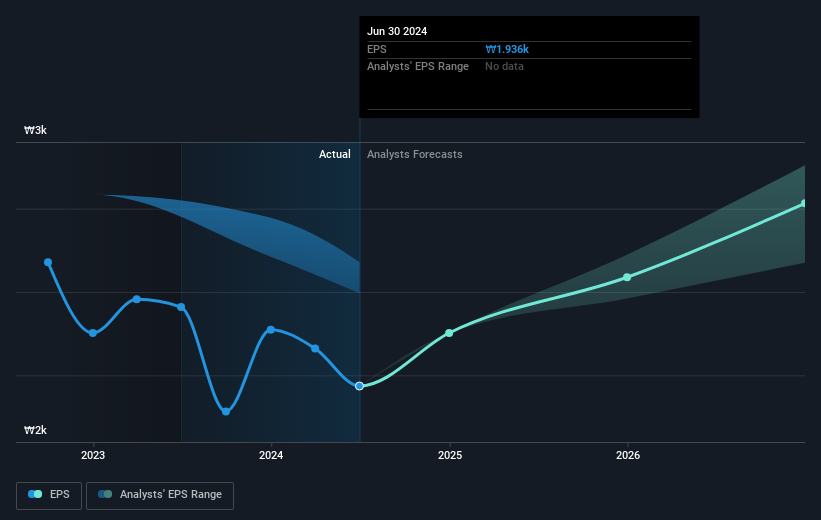 Jun 30 2024
EPS ₩1.936k
Analysts' EPS Range No data

₩3k
Actual
Analysts Forecasts
₩2k

2023
2024
2025
2026

EPS
Analysts' EPS Range